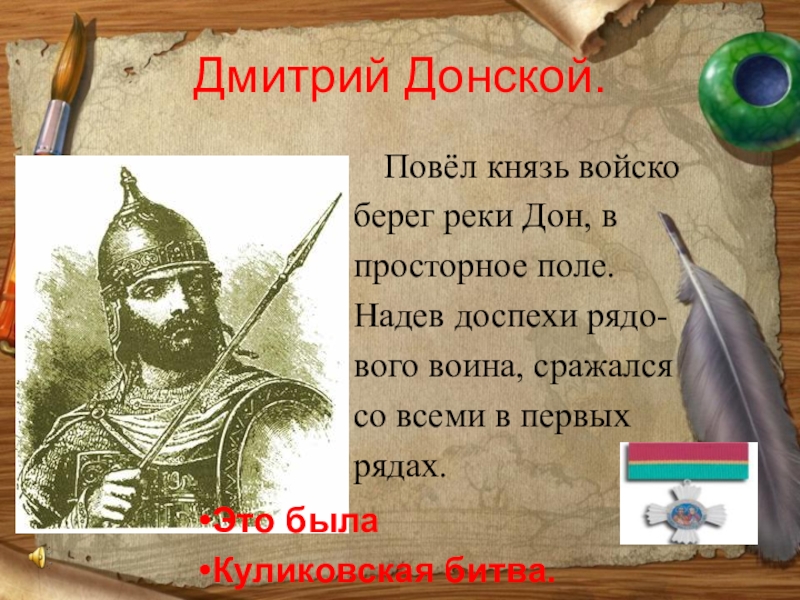 Дмитрий Донской.

Повёл князь войско берег реки Дон, в просторное поле. Надев доспехи рядового воина, сражался со всеми в первых рядах.

•Это была
•Куликовская битва.